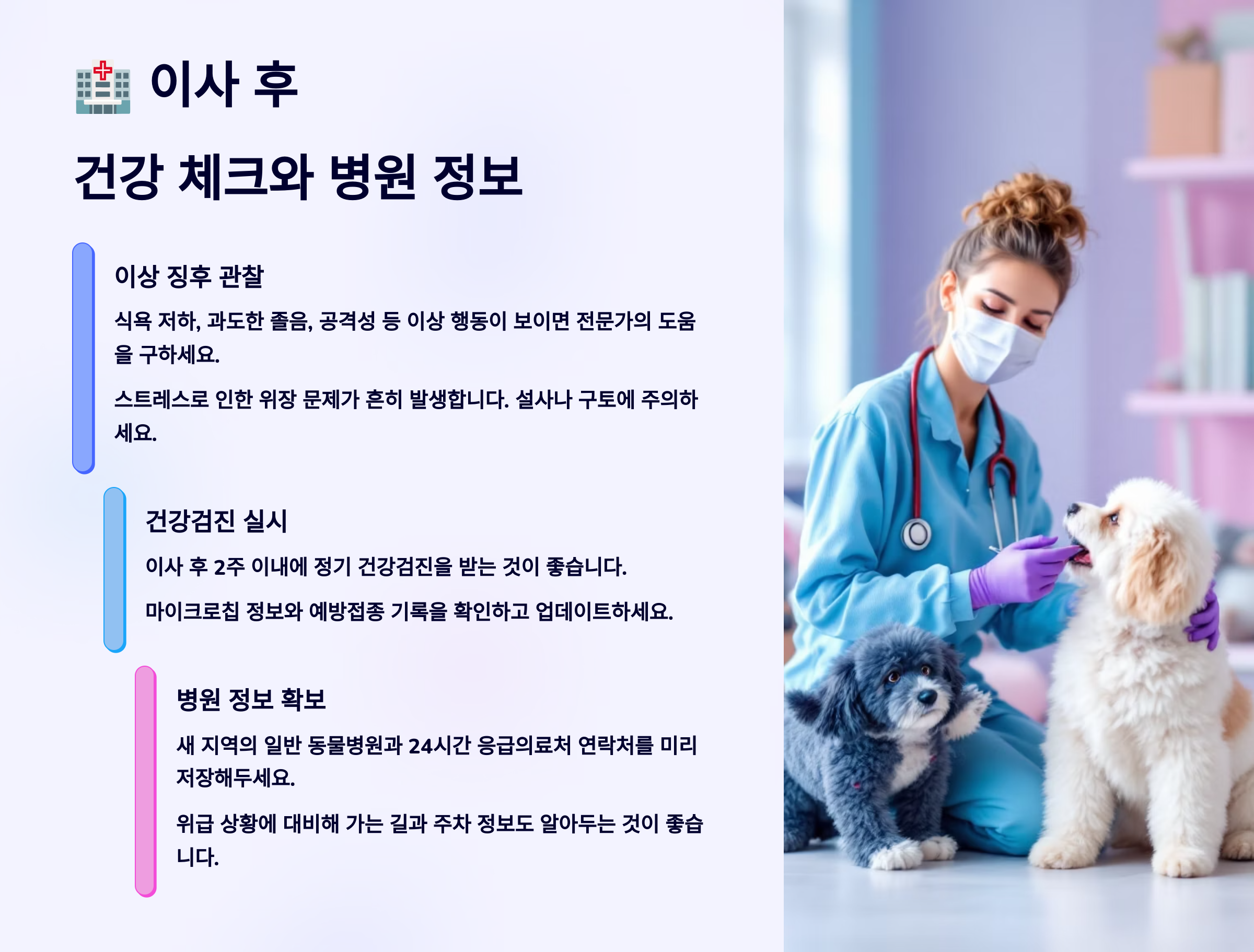 🏥 이사 후

건강 체크와 병원 정보

이상 징후 관찰

식욕 저하, 과도한 졸음, 공격성 등 이상 행동이 보이면 전문가의 도움을 구하세요.

스트레스로 인한 위장 문제가 흔히 발생합니다. 설사나 구토에 주의하세요.

건강검진 실시

이사 후 2주 이내에 정기 건강검진을 받는 것이 좋습니다.

마이크로칩 정보와 예방접종 기록을 확인하고 업데이트하세요.

병원 정보 확보

새 지역의 일반 동물병원과 24시간 응급의료처 연락처를 미리 저장해두세요.

위급 상황에 대비해 가는 길과 주차 정보도 알아두는 것이 좋습니다.